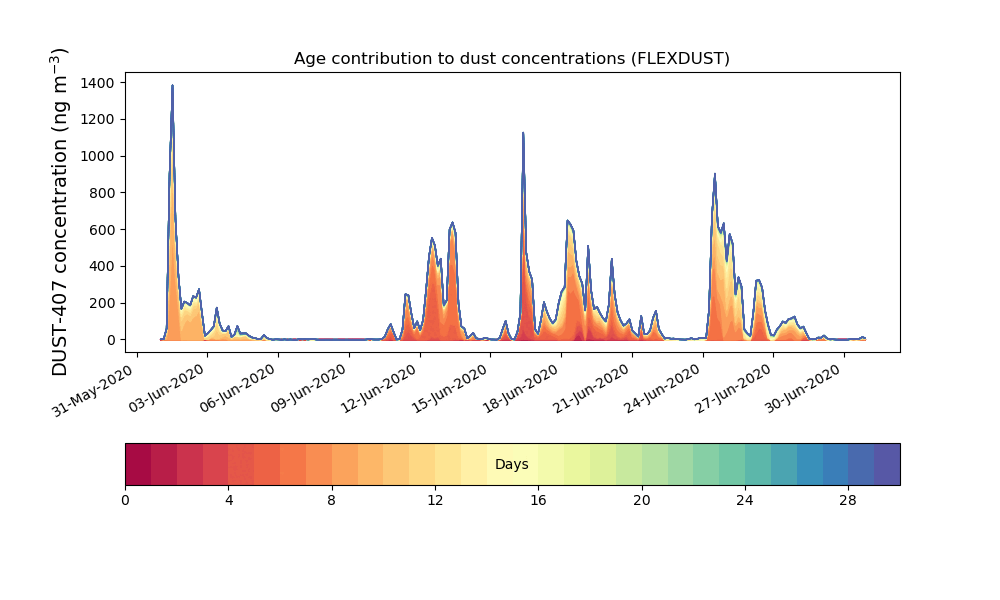 Age contribution to dust concentrations (FLEXDUST)

DUST-407 concentration (ng m$^{-3}$)

1400
1200
1000
800
600
400
200
0

31-May-2020
03-Jun-2020
06-Jun-2020
09-Jun-2020
12-Jun-2020
15-Jun-2020
18-Jun-2020
21-Jun-2020
24-Jun-2020
27-Jun-2020
30-Jun-2020

Days

0
4
8
12
16
20
24
28